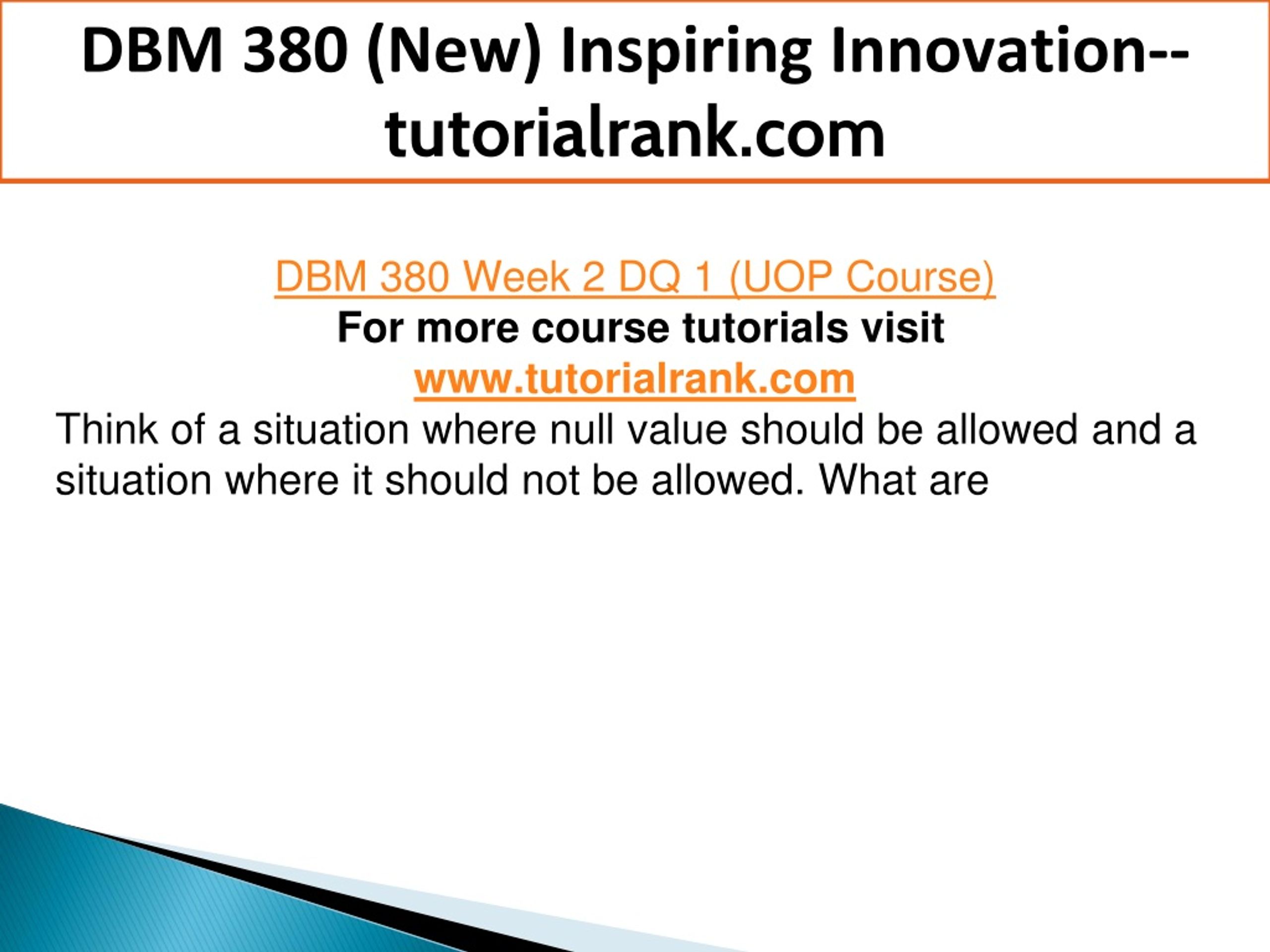 DBM 380 (New) Inspiring Innovation--tutorialrank.com

DBM 380 Week 2 DQ 1 (UOP Course)
For more course tutorials visit
www.tutorialrank.com
Think of a situation where null value should be allowed and a situation where it should not be allowed. What are